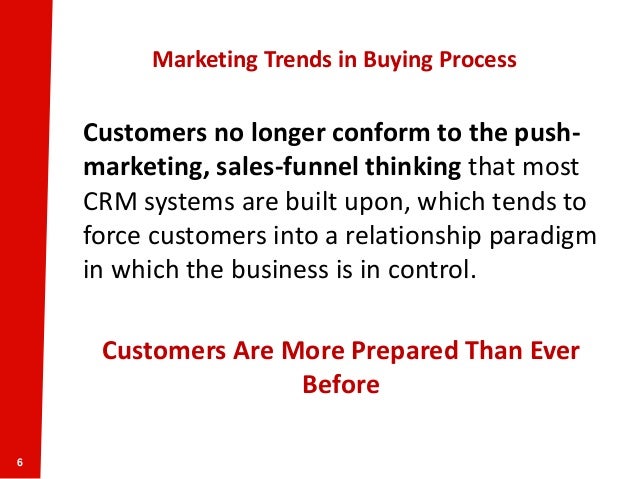 Marketing Trends in Buying Process

Customers no longer conform to the push-marketing, sales-funnel thinking that most CRM systems are built upon, which tends to force customers into a relationship paradigm in which the business is in control.

Customers Are More Prepared Than Ever Before

6